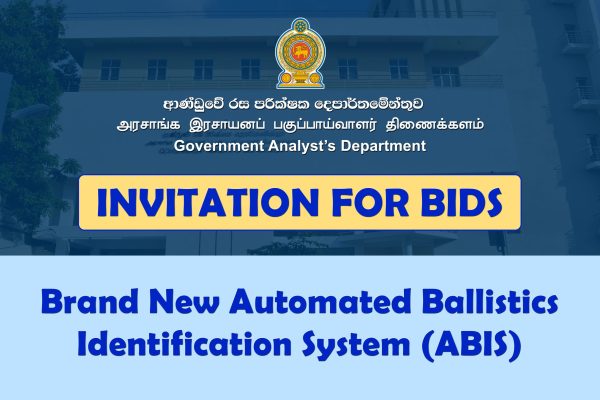 ආණ්ඩුවේ රස පරීක්ෂක දෙපාර්තමේන්තුව
அரசாங்க இரசாயனப் பகுப்பாய்வாளர் திணைக்களம்
Government Analyst's Department

INVITATION FOR BIDS

Brand New Automated Ballistics Identification System (ABIS)